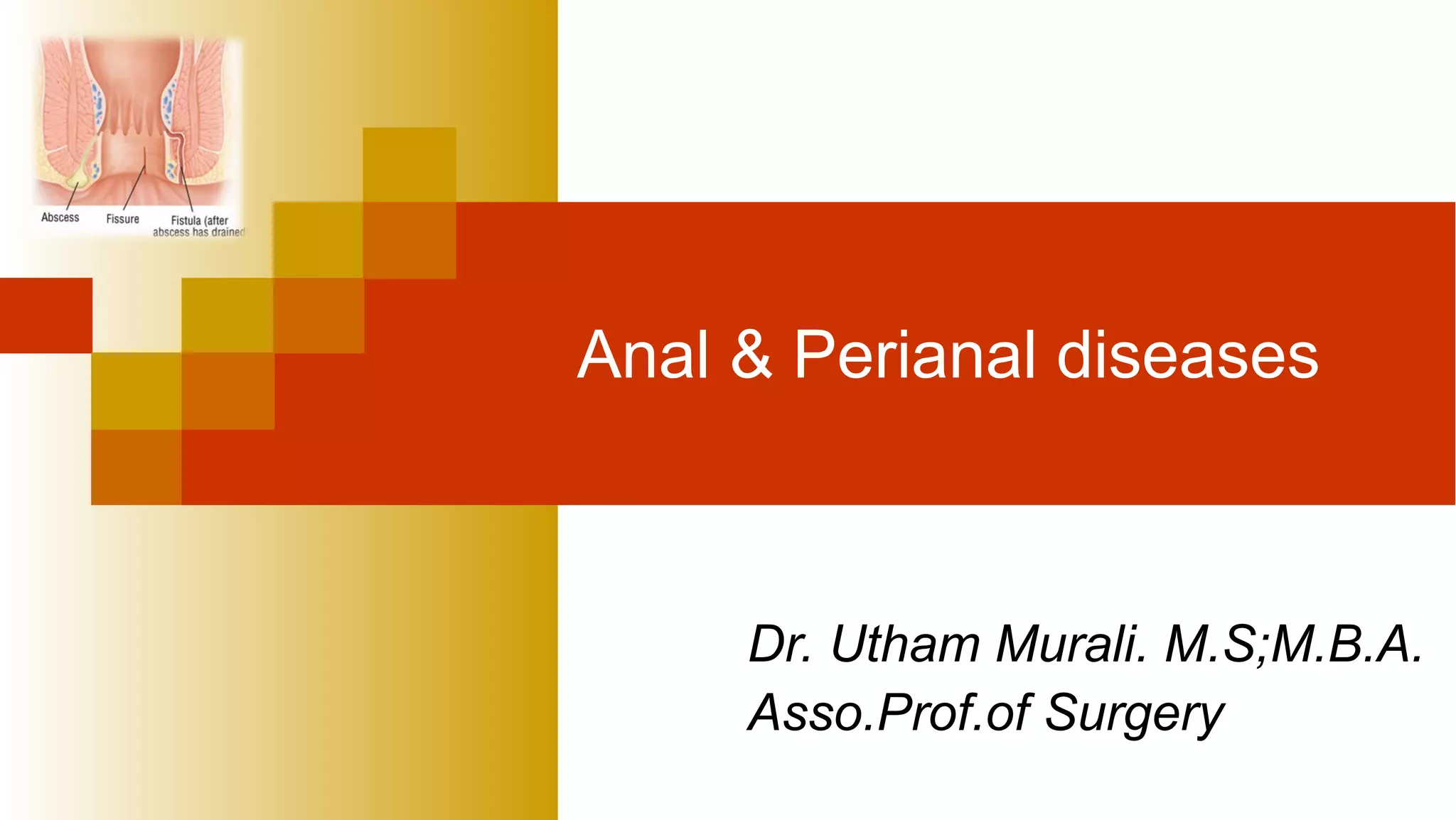 Abscess
Fissure
Fistula (after abscess has drained

Anal & Perianal diseases

Dr. Utham Murali. M.S;M.B.A.
Asso.Prof.of Surgery